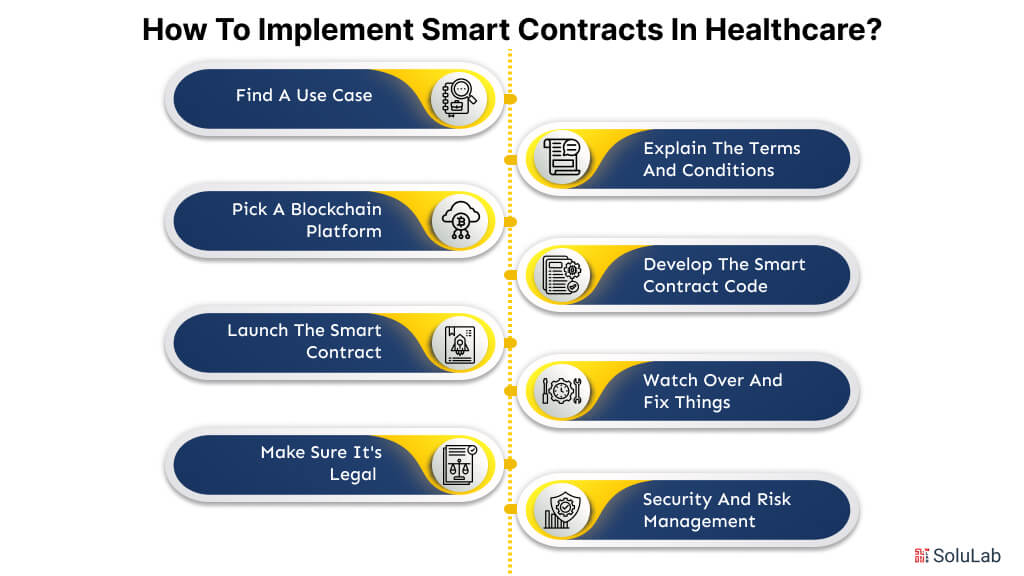 How To Implement Smart Contracts In Healthcare?

Find A Use Case

Explain The Terms And Conditions

Pick A Blockchain Platform

Develop The Smart Contract Code

Launch The Smart Contract

Watch Over And Fix Things

Make Sure It's Legal

Security And Risk Management

SoluLab